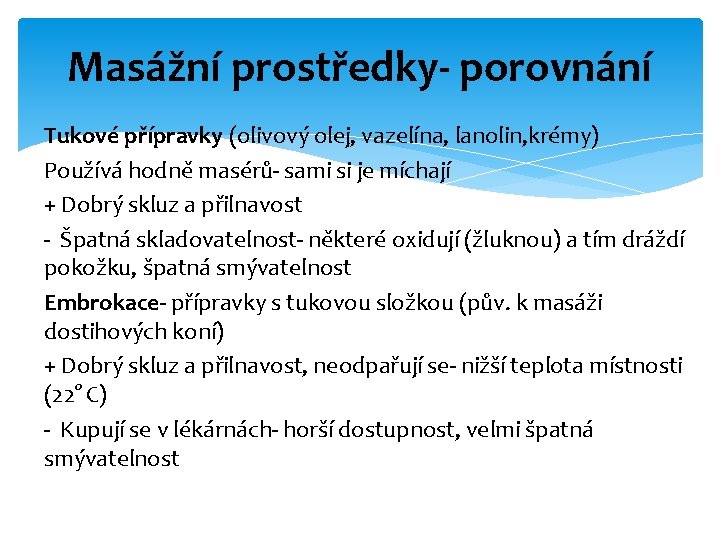 Masážní prostředky- porovnání

Tukové přípravky (olivový olej, vazelína, lanolin,krémy)

Používá hodně masérů- sami si je míchají

+ Dobrý skluz a přilnavost

- Špatná skladovatelnost- některé oxidují (žluknou) a tím dráždí pokožku, špatná smývatelnost

Embrokace- přípravky s tukovou složkou (pův. k masáži dostihových koní)

+ Dobrý skluz a přilnavost, neodpařují se- nižší teplota místnosti (22° C)

- Kupují se v lékárnách- horší dostupnost, velmi špatná smývatelnost